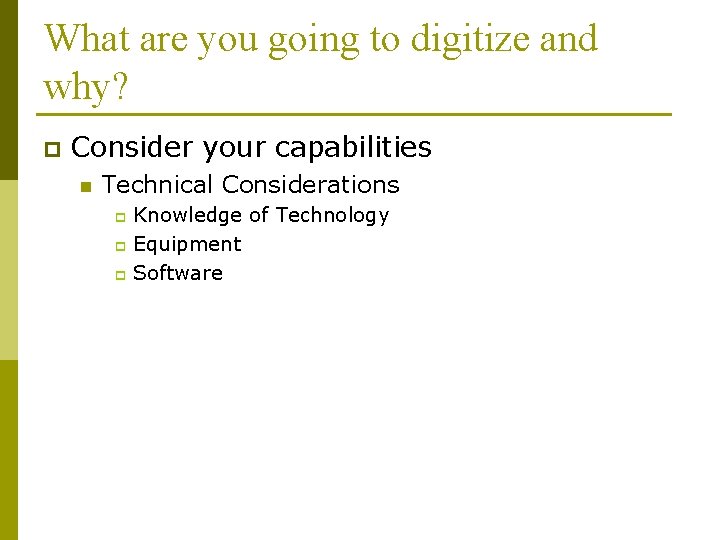 What are you going to digitize and why?

Consider your capabilities

Technical Considerations

Knowledge of Technology

Equipment

Software